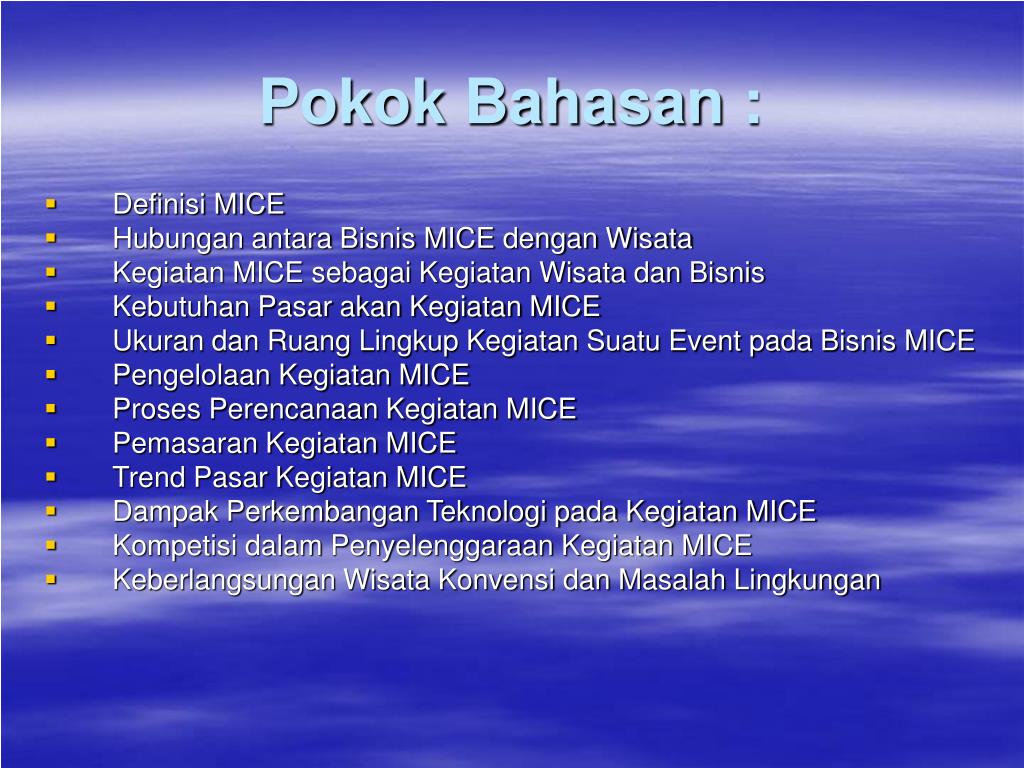 Pokok Bahasan :

- Definisi MICE
- Hubungan antara Bisnis MICE dengan Wisata
- Kegiatan MICE sebagai Kegiatan Wisata dan Bisnis
- Kebutuhan Pasar akan Kegiatan MICE
- Ukuran dan Ruang Lingkup Kegiatan Suatu Event pada Bisnis MICE
- Pengelolaan Kegiatan MICE
- Proses Perencanaan Kegiatan MICE
- Pemasaran Kegiatan MICE
- Trend Pasar Kegiatan MICE
- Dampak Perkembangan Teknologi pada Kegiatan MICE
- Kompetisi dalam Penyelenggaraan Kegiatan MICE
- Keberlangsungan Wisata Konvensi dan Masalah Lingkungan